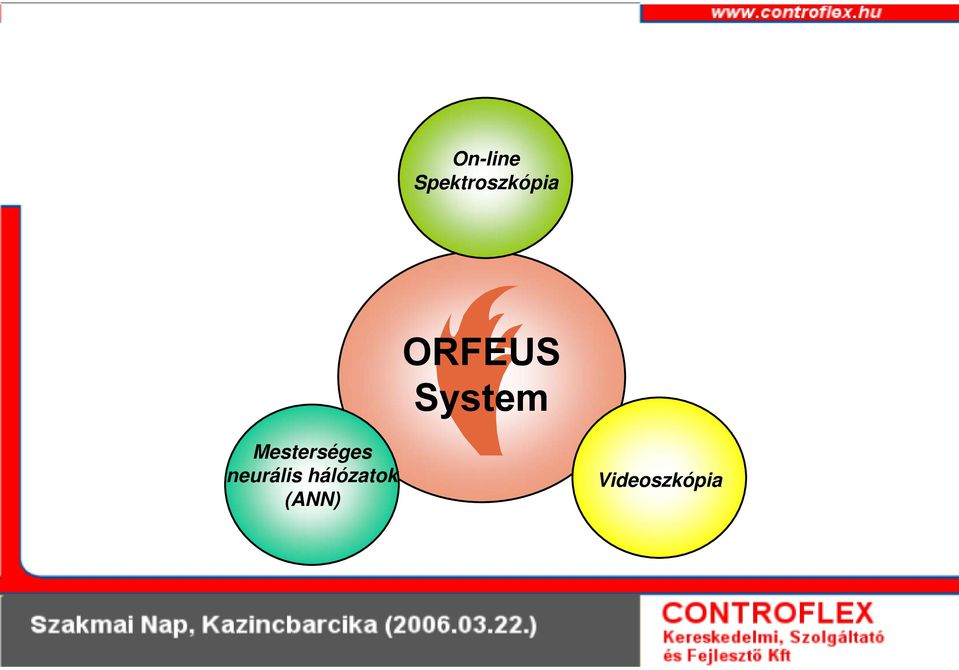 www.controflex.hu

On-line Spektroszkópia

ORFEUS System

Mesterséges neurális hálózatok (ANN)

Videoszkópia

Szakmai Nap, Kazincbarcika (2006.03.22.)

CONTROFLEX
Kereskedelmi, Szolgáltató és Fejlesztő Kft